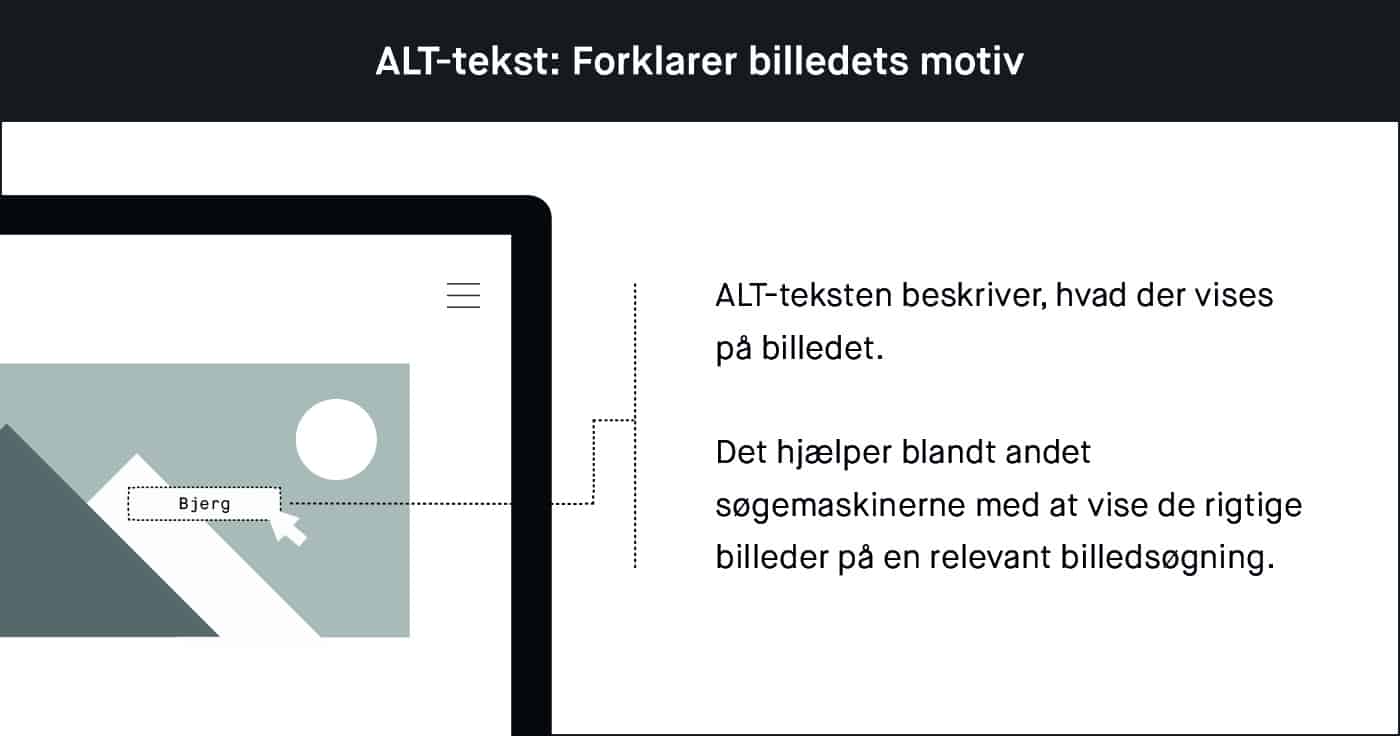 ALT-tekst: Forklarer billedets motiv

Bjerg

ALT-teksten beskriver, hvad der vises på billedet.

Det hjælper blandt andet søgemaskinerne med at vise de rigtige billeder på en relevant billedsøgning.